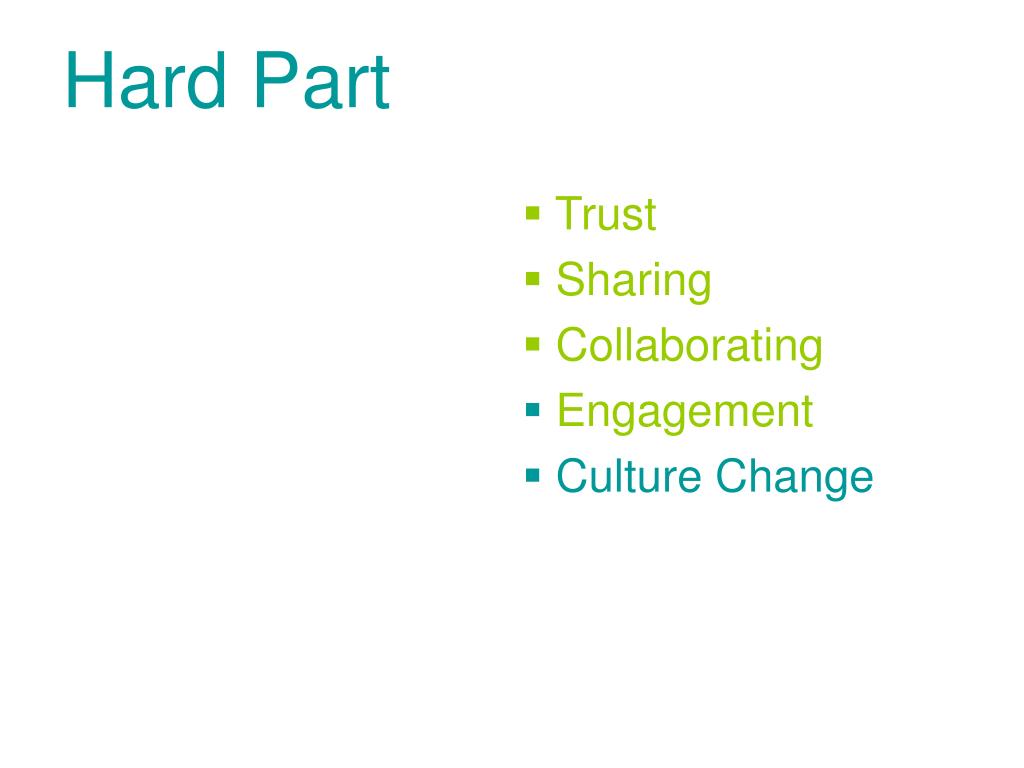 Hard Part

- Trust
- Sharing
- Collaborating
- Engagement
- Culture Change